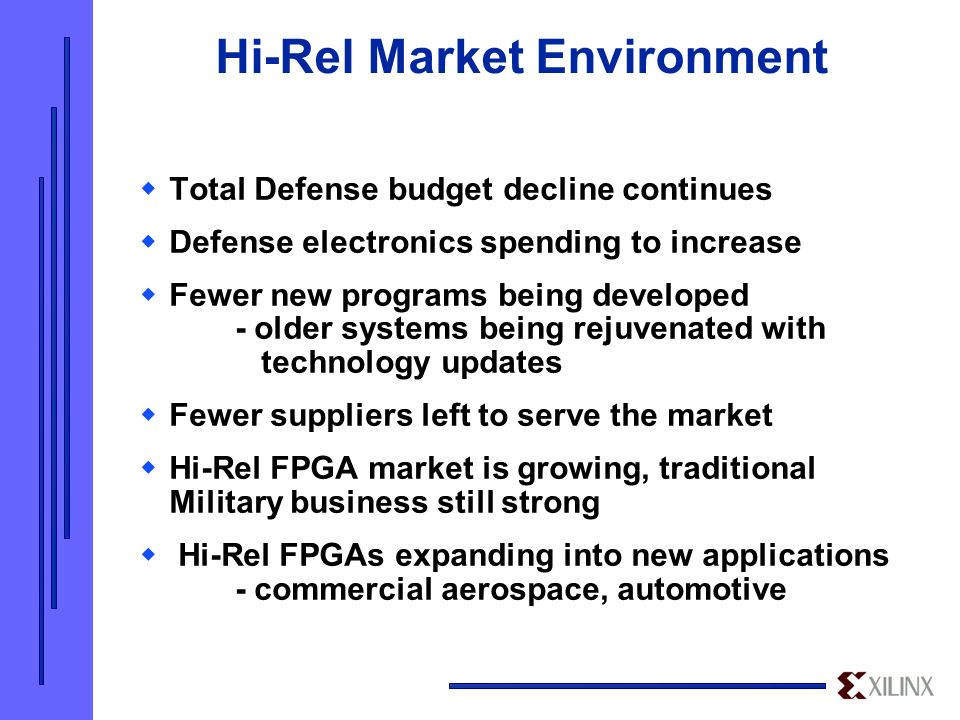 Hi-Rel Market Environment

◆ Total Defense budget decline continues

◆ Defense electronics spending to increase

◆ Fewer new programs being developed
- older systems being rejuvenated with technology updates

◆ Fewer suppliers left to serve the market

◆ Hi-Rel FPGA market is growing, traditional Military business still strong

◆ Hi-Rel FPGAs expanding into new applications
- commercial aerospace, automotive

XILINX